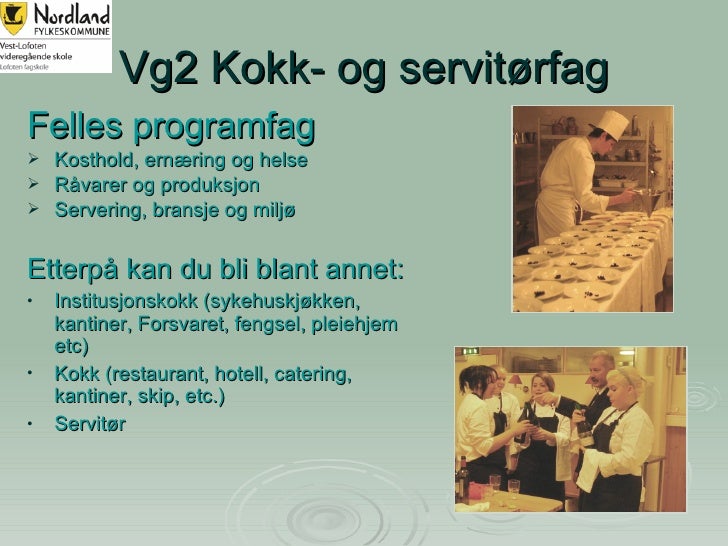 Nordland
FYLKESKOMMUNE
Vest-Lofoten
videregående skole
Lofoten fagskole

Vg2 Kokk- og servitørfag

Felles programfag
➢ Kosthold, ernæring og helse
➢ Råvarer og produksjon
➢ Servering, bransje og miljø

Etterpå kan du bli blant annet:
• Institusjonskokk (sykehuskjøkken, kantiner, Forsvaret, fengsel, pleiehjem etc)
• Kokk (restaurant, hotell, catering, kantiner, skip, etc.)
• Servitør